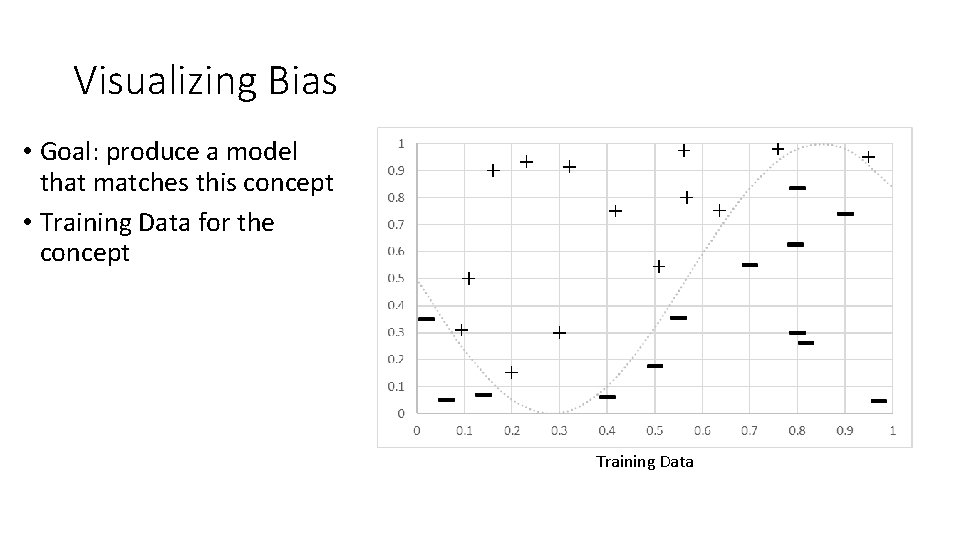 Visualizing Bias

• Goal: produce a model that matches this concept
• Training Data for the concept

1
0.9
0.8
0.7
0.6
0.5
0.4
0.3
0.2
0.1
0
0 0.1 0.2 0.3 0.4 0.5 0.6 0.7 0.8 0.9 1

Training Data